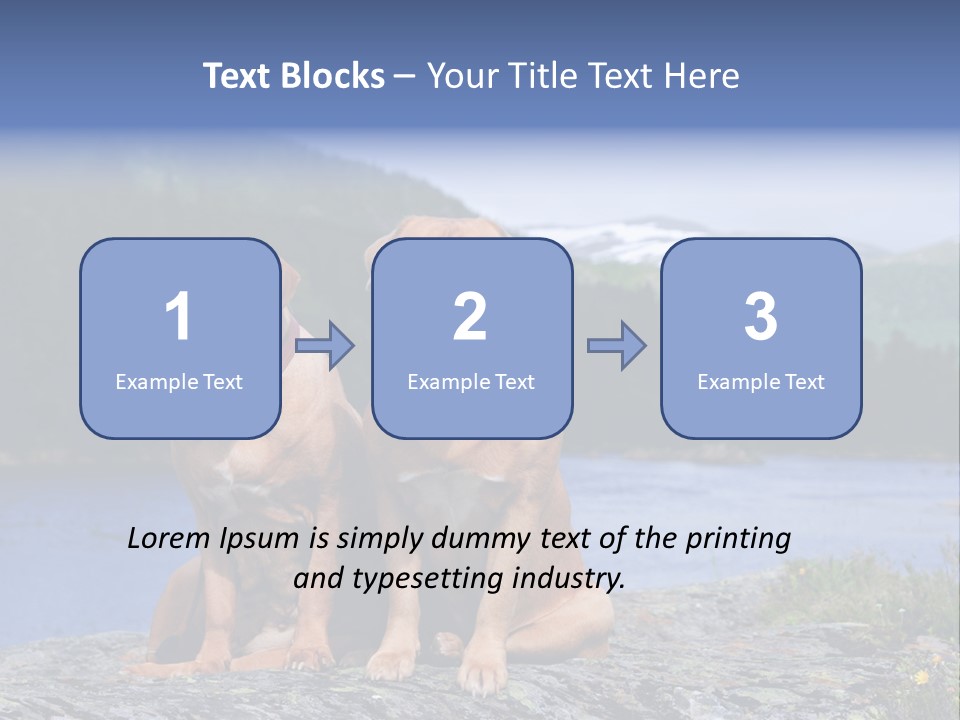 Text Blocks – Your Title Text Here

1
Example Text

2
Example Text

3
Example Text

Lorem Ipsum is simply dummy text of the printing and typesetting industry.